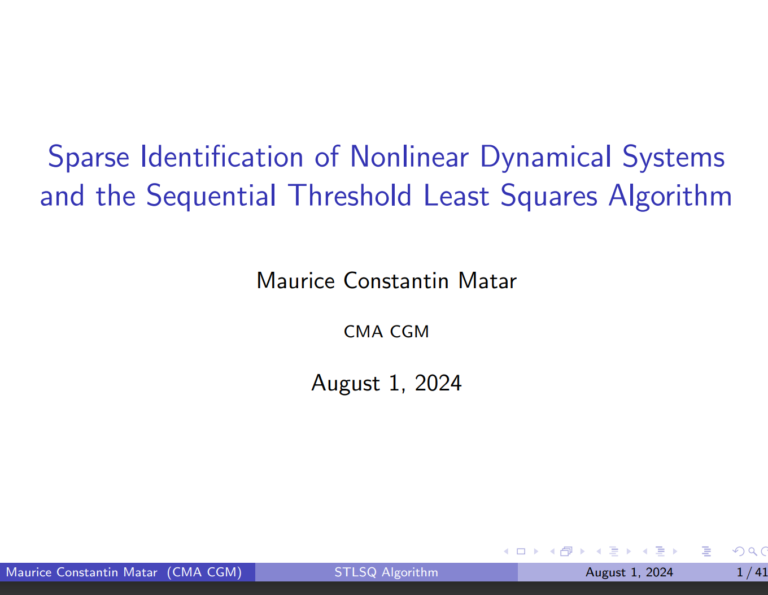 Sparse Identification of Nonlinear Dynamical Systems and the Sequential Threshold Least Squares Algorithm

Maurice Constantin Matar

CMA CGM

August 1, 2024

Maurice Constantin Matar (CMA CGM) STLSQ Algorithm August 1, 2024 1 / 41